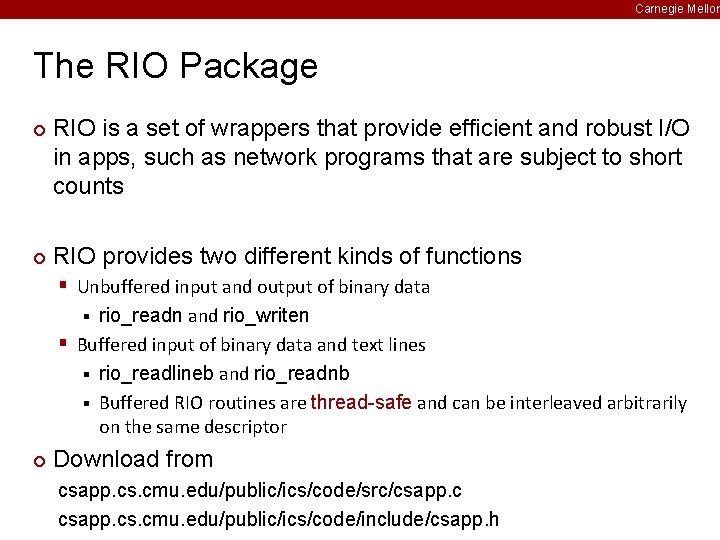 Carnegie Mellon

The RIO Package

RIO is a set of wrappers that provide efficient and robust I/O in apps, such as network programs that are subject to short counts

RIO provides two different kinds of functions

Unbuffered input and output of binary data

rio_readn and rio_writen

Buffered input of binary data and text lines

rio_readlineb and rio_readnb

Buffered RIO routines are thread-safe and can be interleaved arbitrarily on the same descriptor

Download from

csapp.cs.cmu.edu/public/ics/code/src/csapp.c

csapp.cs.cmu.edu/public/ics/code/include/csapp.h